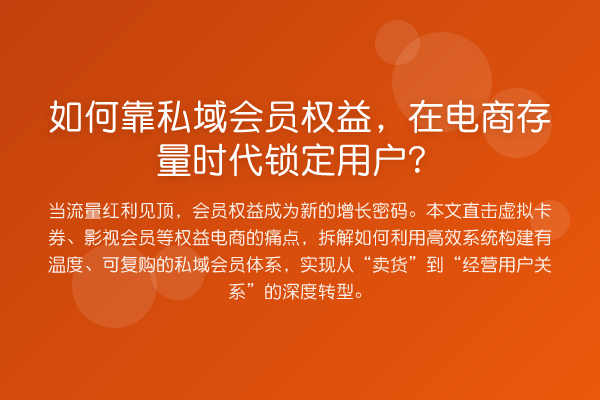 如何靠私域会员权益，在电商存量时代锁定用户？

当流量红利见顶，会员权益成为新的增长密码。本文直击虚拟卡券、影视会员等权益电商的痛点，拆解如何利用高效系统构建有温度、可复购的私域会员体系，实现从“卖货”到“经营用户关系”的深度转型。